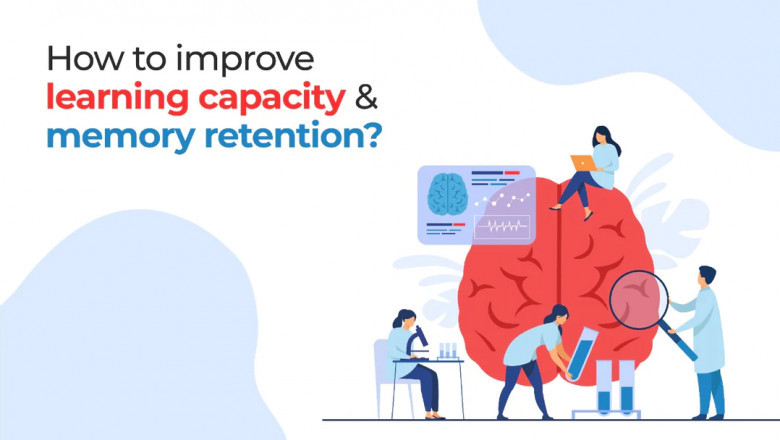 How to improve
learning capacity &
memory retention?